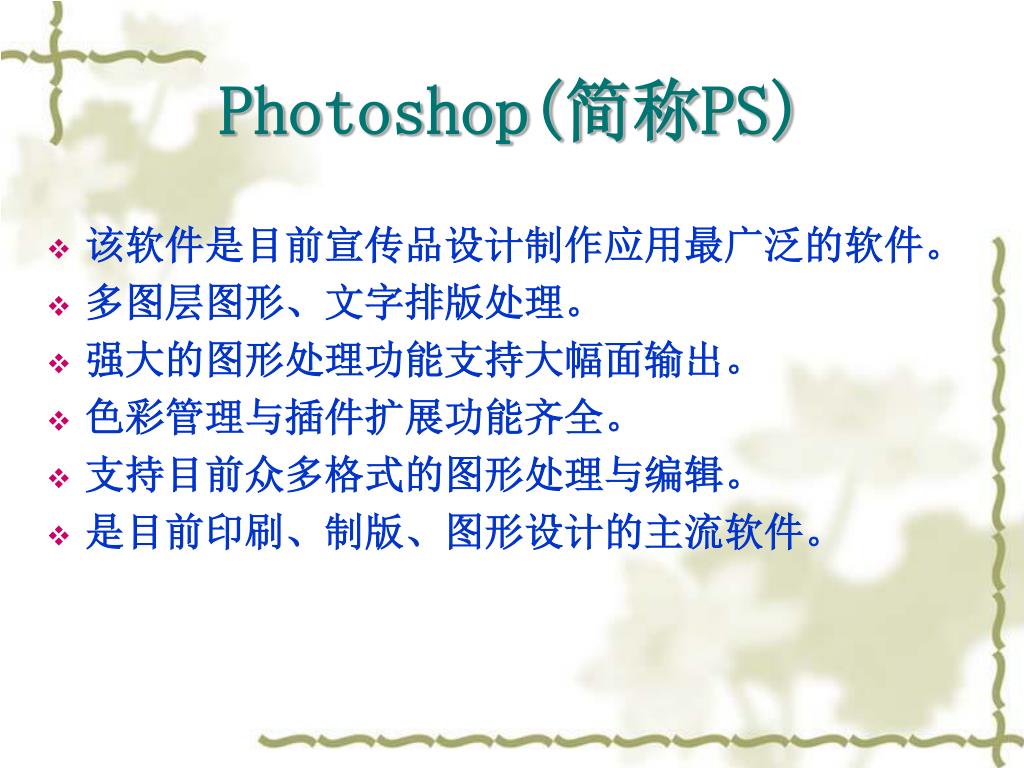 Photoshop(简称PS)

❖ 该软件是目前宣传品设计制作应用最广泛的软件。
❖ 多图层图形、文字排版处理。
❖ 强大的图形处理功能支持大幅面输出。
❖ 色彩管理与插件扩展功能齐全。
❖ 支持目前众多格式的图形处理与编辑。
❖ 是目前印刷、制版、图形设计的主流软件。